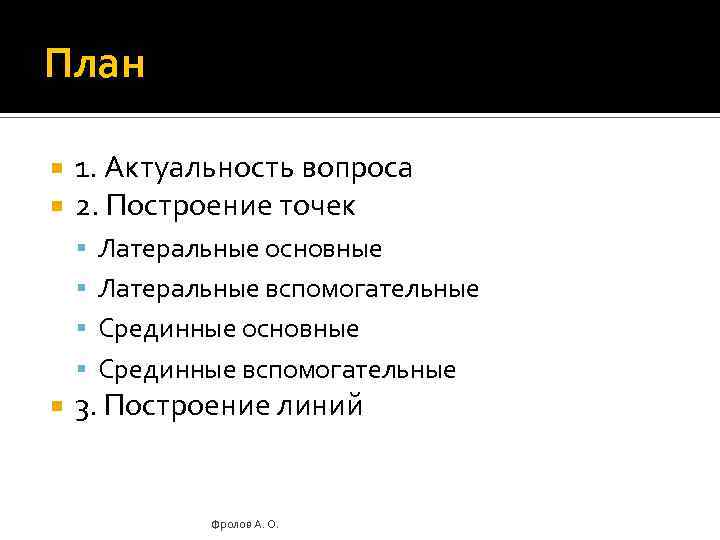 План

1. Актуальность вопроса
2. Построение точек
Латеральные основные
Латеральные вспомогательные
Срединные основные
Срединные вспомогательные
3. Построение линий

Фролов А. О.